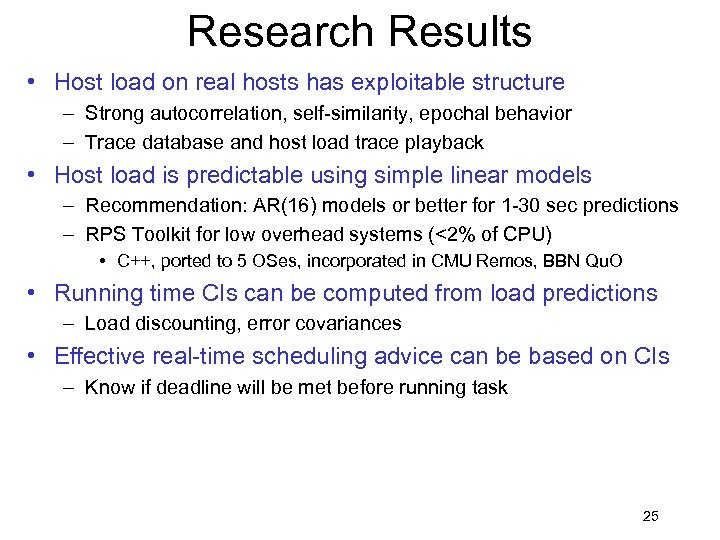 Research Results

• Host load on real hosts has exploitable structure
– Strong autocorrelation, self-similarity, epochal behavior
– Trace database and host load trace playback

• Host load is predictable using simple linear models
– Recommendation: AR(16) models or better for 1-30 sec predictions
– RPS Toolkit for low overhead systems (<2% of CPU)
• C++, ported to 5 OSes, incorporated in CMU Remos, BBN QuO

• Running time CIs can be computed from load predictions
– Load discounting, error covariances

• Effective real-time scheduling advice can be based on CIs
– Know if deadline will be met before running task

25